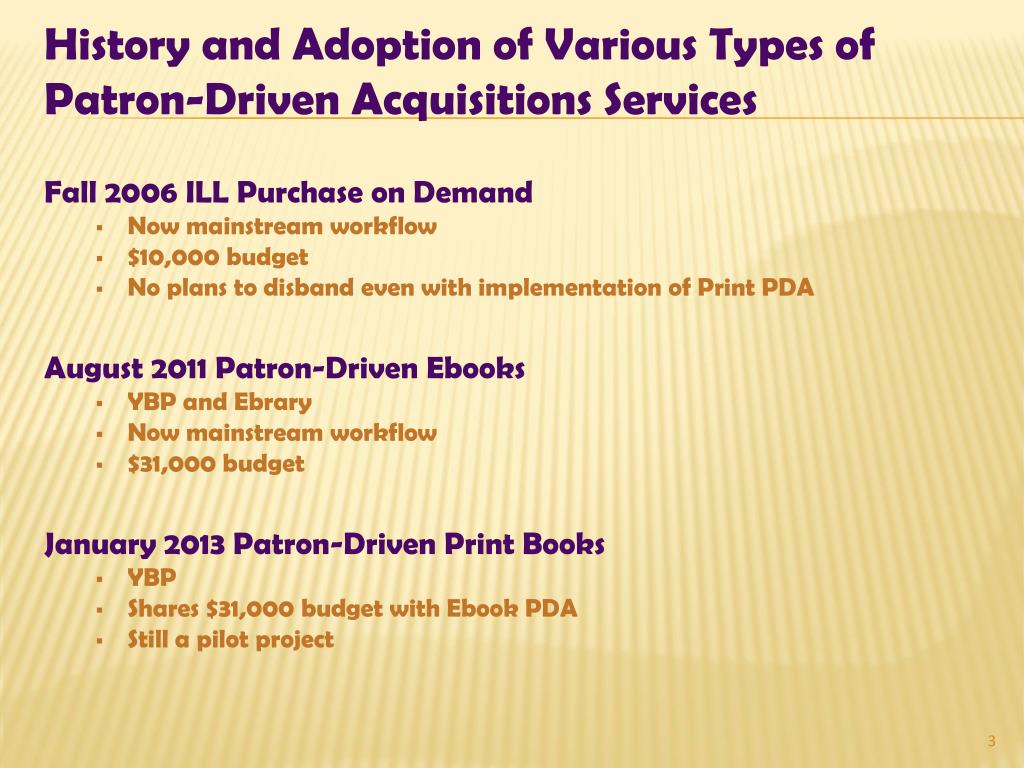 History and Adoption of Various Types of Patron-Driven Acquisitions Services

Fall 2006 ILL Purchase on Demand
- Now mainstream workflow
- \$10,000 budget
- No plans to disband even with implementation of Print PDA

August 2011 Patron-Driven Ebooks
- YBP and Ebrary
- Now mainstream workflow
- \$31,000 budget

January 2013 Patron-Driven Print Books
- YBP
- Shares \$31,000 budget with Ebook PDA
- Still a pilot project

3